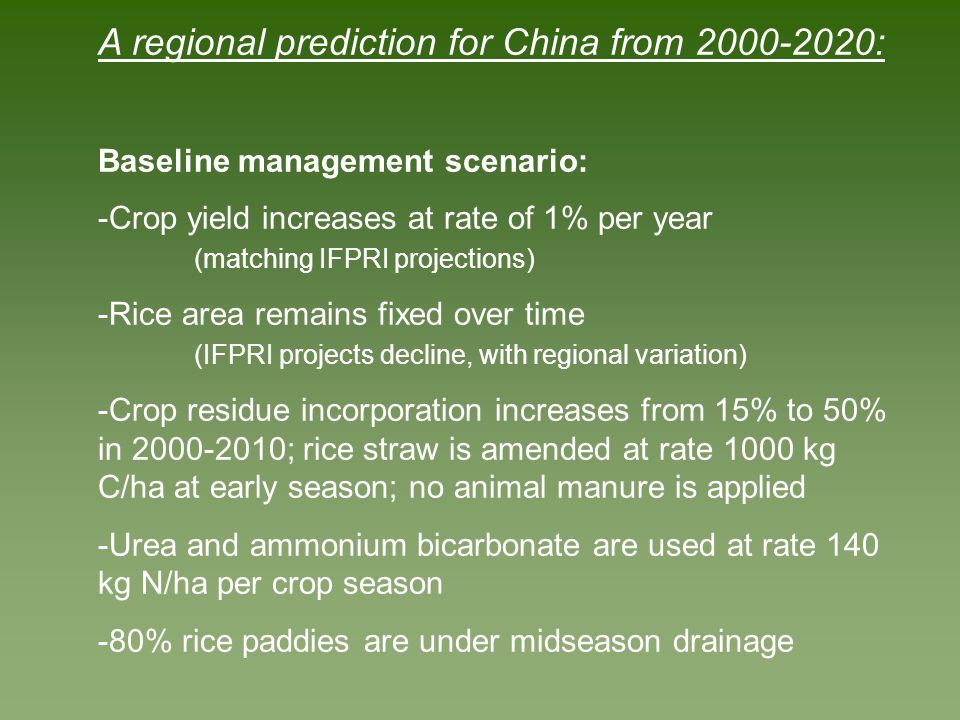 A regional prediction for China from 2000-2020:

Baseline management scenario:

-Crop yield increases at rate of 1% per year
(matching IFPRI projections)

-Rice area remains fixed over time
(IFPRI projects decline, with regional variation)

-Crop residue incorporation increases from 15% to 50% in 2000-2010; rice straw is amended at rate 1000 kg C/ha at early season; no animal manure is applied

-Urea and ammonium bicarbonate are used at rate 140 kg N/ha per crop season

-80% rice paddies are under midseason drainage